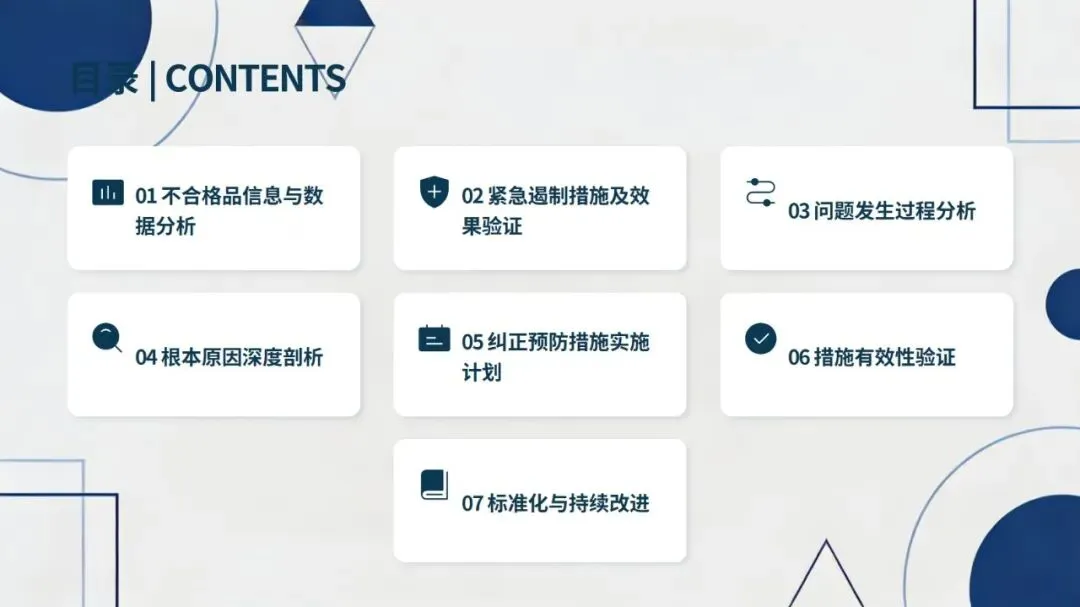 目录 | CONTENTS

01 不合格品信息与数据分析

02 紧急遏制措施及效果验证

03 问题发生过程分析

04 根本原因深度剖析

05 纠正预防措施实施计划

06 措施有效性验证

07 标准化与持续改进